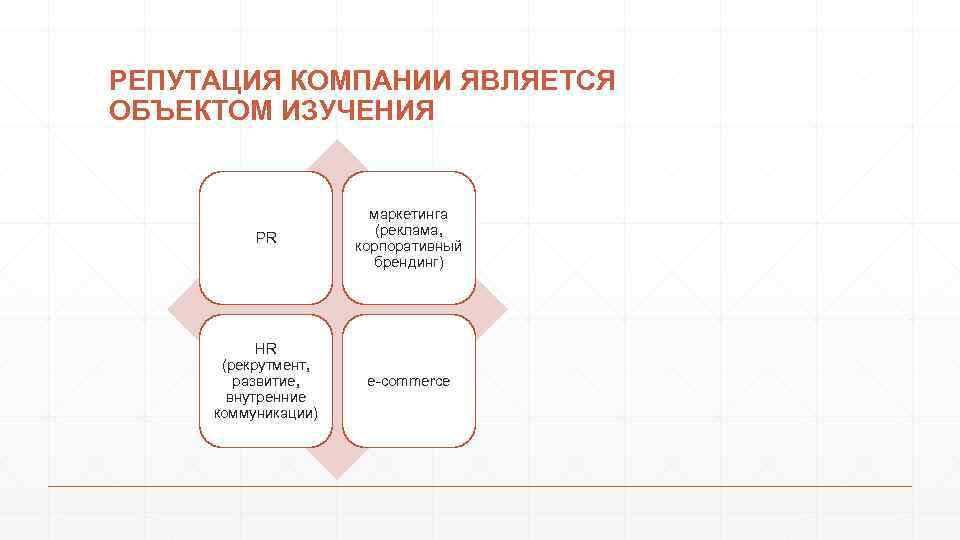 РЕПУТАЦИЯ КОМПАНИИ ЯВЛЯЕТСЯ ОБЪЕКТОМ ИЗУЧЕНИЯ

PR

маркетинга (реклама, корпоративный брендинг)

HR (рекрутмент, развитие, внутренние коммуникации)

e-commerce